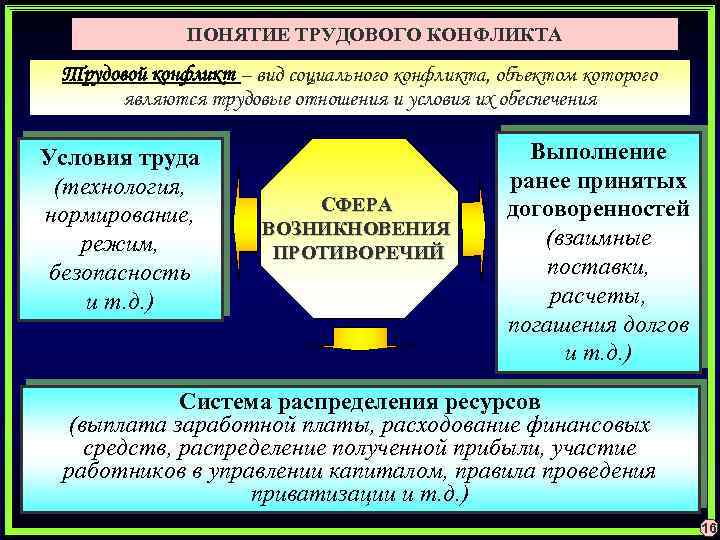 ПОНЯТИЕ ТРУДОВОГО КОНФЛИКТА

Трудовой конфликт – вид социального конфликта, объектом которого являются трудовые отношения и условия их обеспечения

Условия труда (технология, нормирование, режим, безопасность и т.д.)

СФЕРА ВОЗНИКНОВЕНИЯ ПРОТИВОРЕЧИЙ

Выполнение ранее принятых договоренностей (взаимные поставки, расчеты, погашения долгов и т.д.)

Система распределения ресурсов (выплата заработной платы, расходование финансовых средств, распределение полученной прибыли, участие работников в управлении капиталом, правила проведения приватизации и т.д.)

16